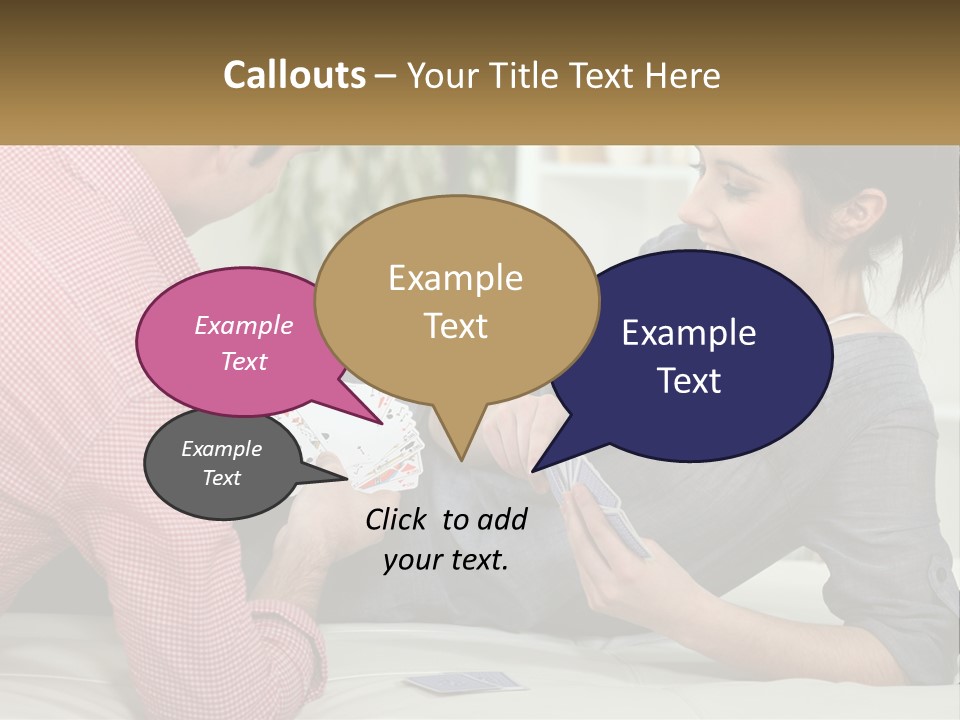 Callouts – Your Title Text Here

Example Text

Example Text

Example Text

Example Text

Click to add your text.